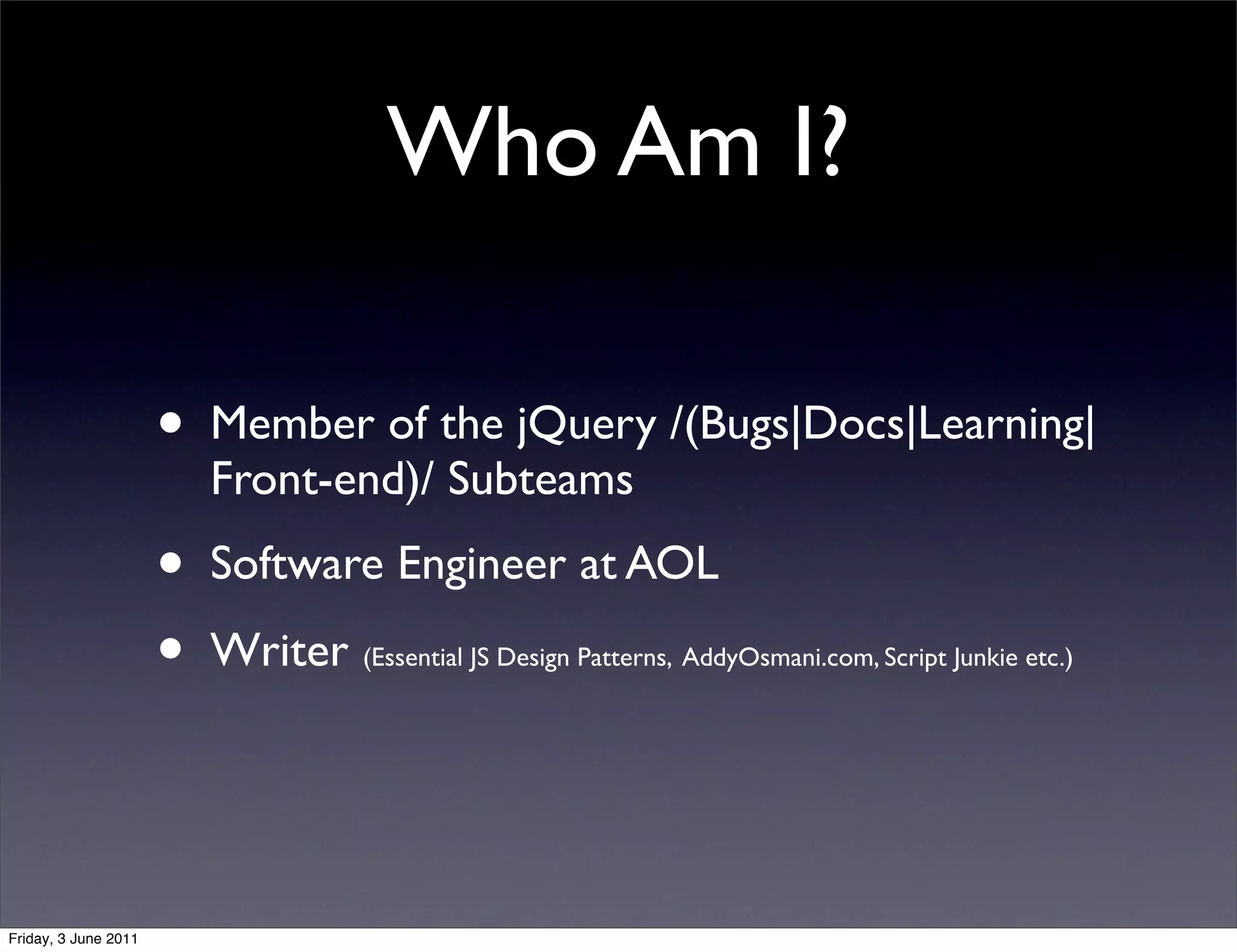 Who Am I?

• Member of the jQuery /(Bugs|Docs|Learning|Front-end)/ Subteams

• Software Engineer at AOL

• Writer (Essential JS Design Patterns, AddyOsmani.com, Script Junkie etc.)

Friday, 3 June 2011